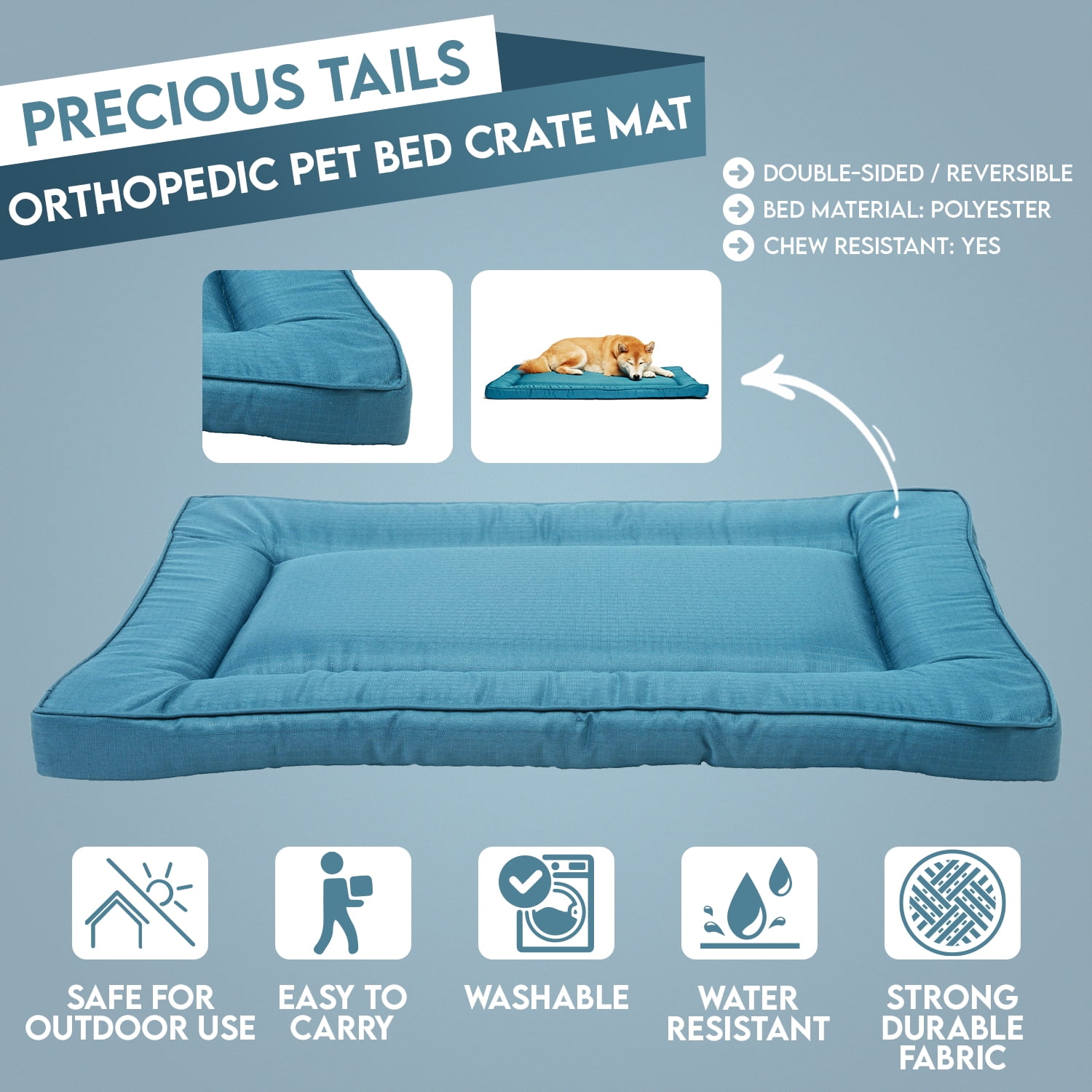 PRECIOUS TAILS
ORTHOPEDIC PET BED CRATE MAT

DOUBLE-SIDED / REVERSIBLE
BED MATERIAL: POLYESTER
CHEW RESISTANT: YES

SAFE FOR OUTDOOR USE

EASY TO CARRY

WASHABLE

WATER RESISTANT

STRONG DURABLE FABRIC